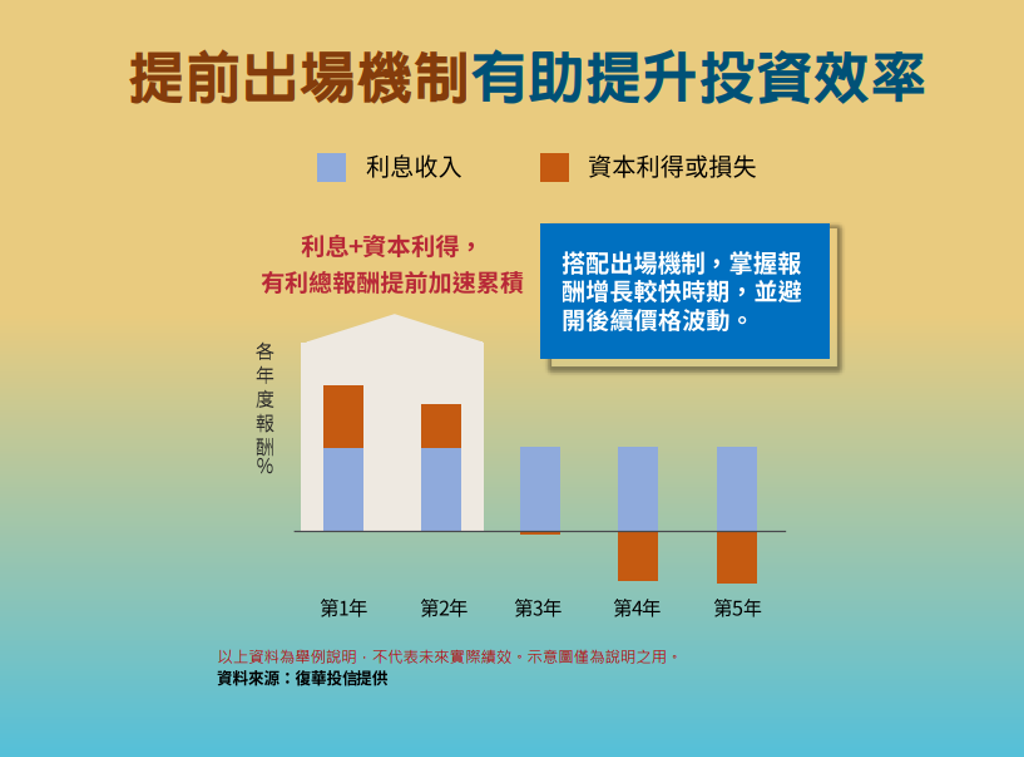 提前出場機制有助提升投資效率

利息收入　資本利得或損失

利息+資本利得，
有利總報酬提前加速累積

搭配出場機制，掌握報酬增長較快時期，並避開後續價格波動。

各年度報酬%

第1年　第2年　第3年　第4年　第5年

以上資料為舉例說明，不代表未來實際績效。示意圖僅為說明之用。
資料來源：復華投信提供